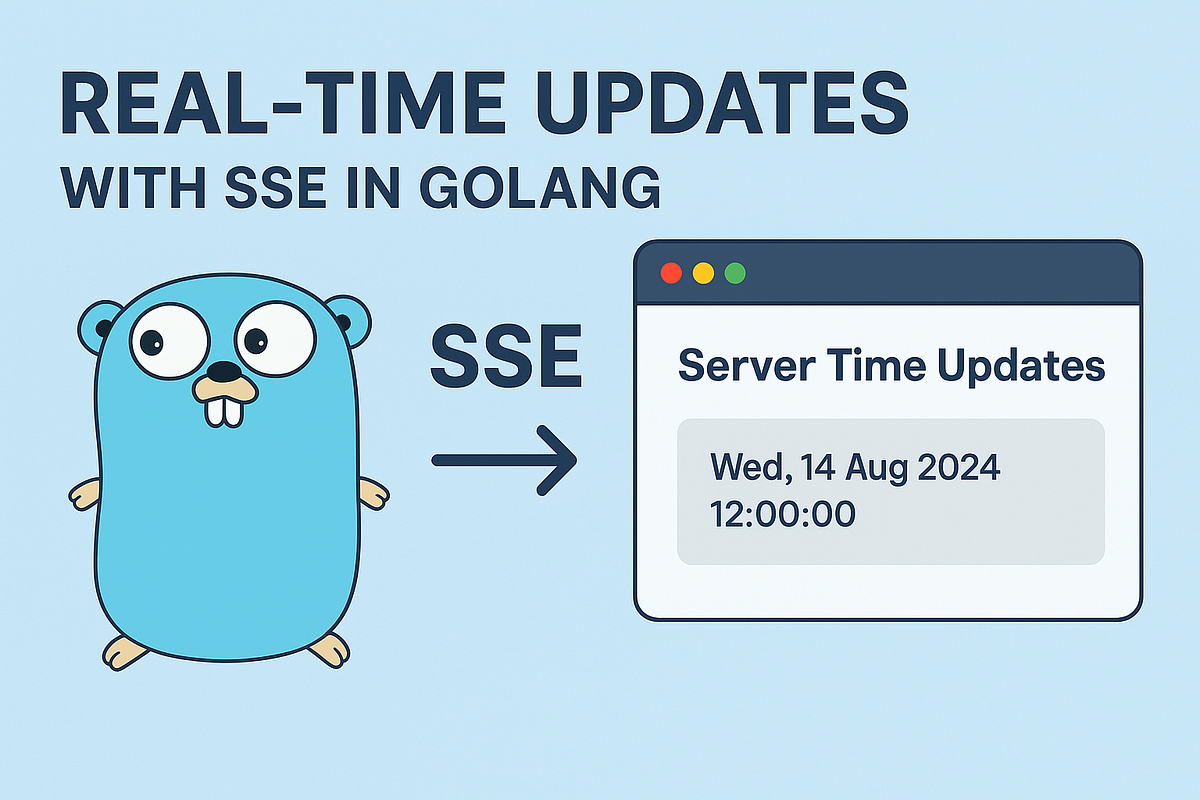 REAL-TIME UPDATES
WITH SSE IN GOLANG

SSE

Server Time Updates

Wed, 14 Aug 2024
12:00:00